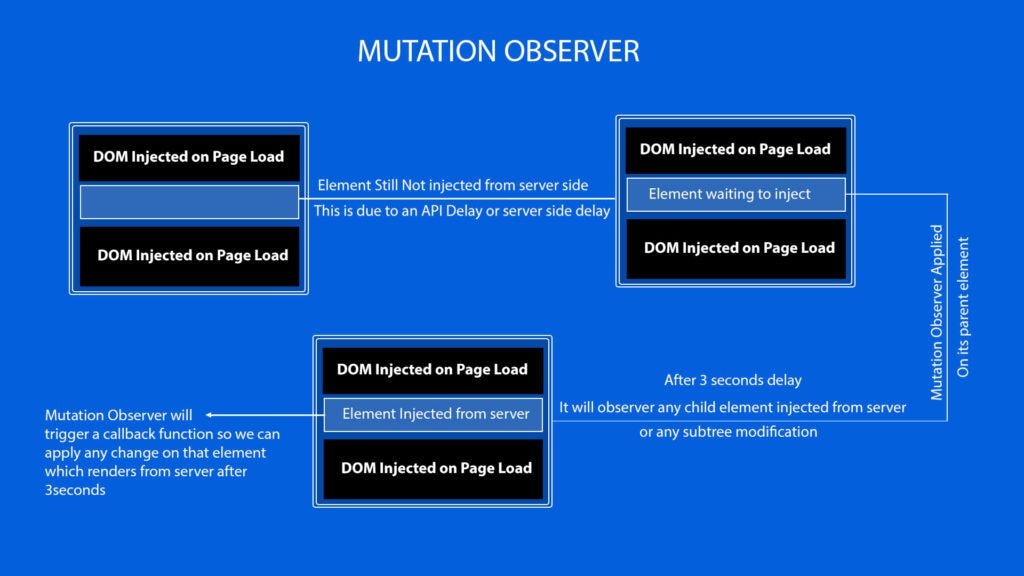 MUTATION OBSERVER

DOM Injected on Page Load

DOM Injected on Page Load

Element Still Not injected from server side
This is due to an API Delay or server side delay

DOM Injected on Page Load

Element waiting to inject

DOM Injected on Page Load

Mutation Observer Applied
On its parent element

DOM Injected on Page Load

Element Injected from server

DOM Injected on Page Load

After 3 seconds delay
It will observer any child element injected from server
or any subtree modification

Mutation Observer will trigger a callback function so we can apply any change on that element which renders from server after 3seconds